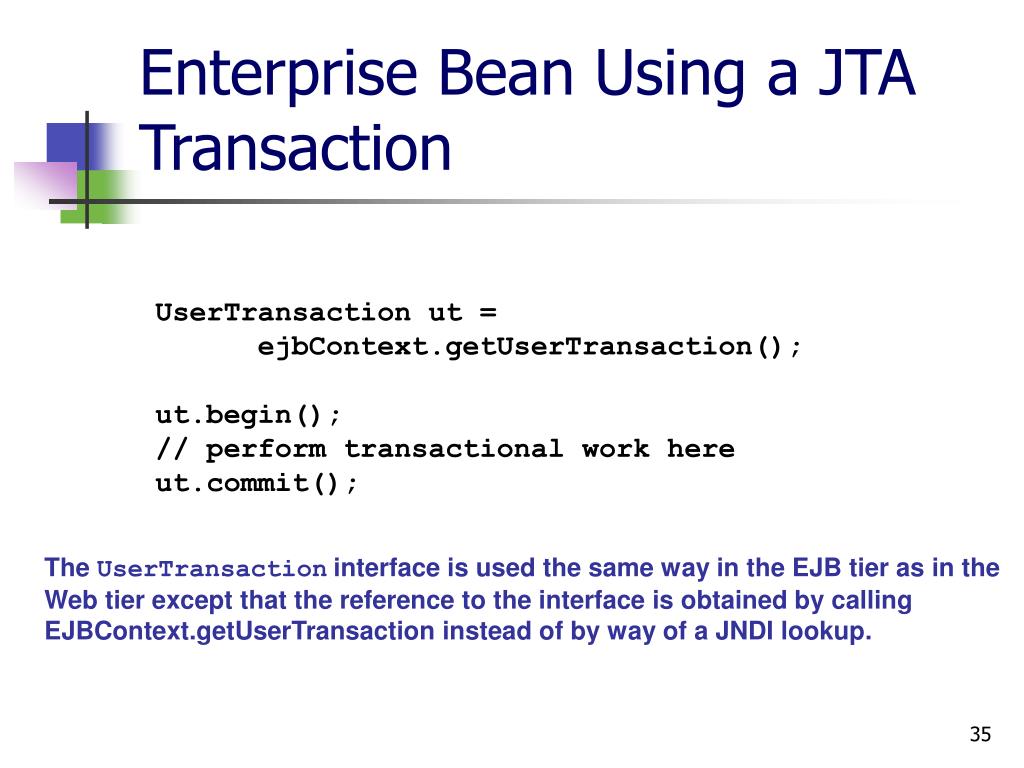 Enterprise Bean Using a JTA Transaction

UserTransaction ut =
      ejbContext.getUserTransaction();

ut.begin();
// perform transactional work here
ut.commit();

The UserTransaction interface is used the same way in the EJB tier as in the Web tier except that the reference to the interface is obtained by calling EJBContext.getUserTransaction instead of by way of a JNDI lookup.

35